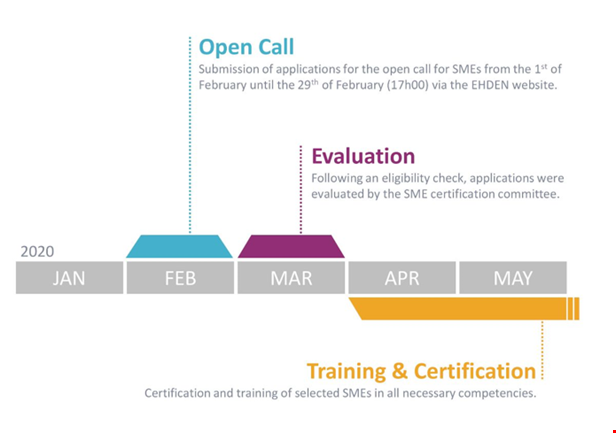 Open Call
Submission of applications for the open call for SMEs from the 1$^{st}$ of February until the 29$^{th}$ of February (17h00) via the EHDEN website.

Evaluation
Following an eligibility check, applications were evaluated by the SME certification committee.

2020
JAN
FEB
MAR
APR
MAY

Training & Certification
Certification and training of selected SMEs in all necessary competencies.